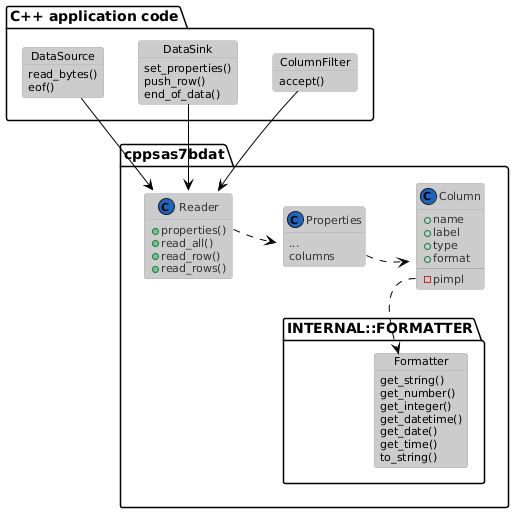 C++ application code

DataSource
read_bytes()
eof()

DataSink
set_properties()
push_row()
end_of_data()

ColumnFilter
accept()

cppsas7bdat

C Reader
properties()
read_all()
read_row()
read_rows()

C Properties
...
columns

C Column
name
label
type
format
pimpl

INTERNAL::FORMATTER

Formatter
get_string()
get_number()
get_integer()
get_datetime()
get_date()
get_time()
to_string()